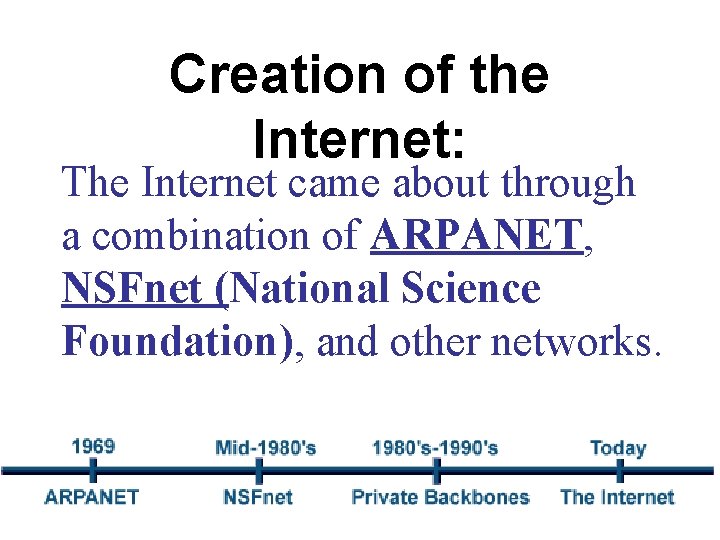 Creation of the Internet:

The Internet came about through a combination of ARPANET, NSFnet (National Science Foundation), and other networks.

1969
ARPANET

Mid-1980's
NSFnet

1980's-1990's
Private Backbones

Today
The Internet